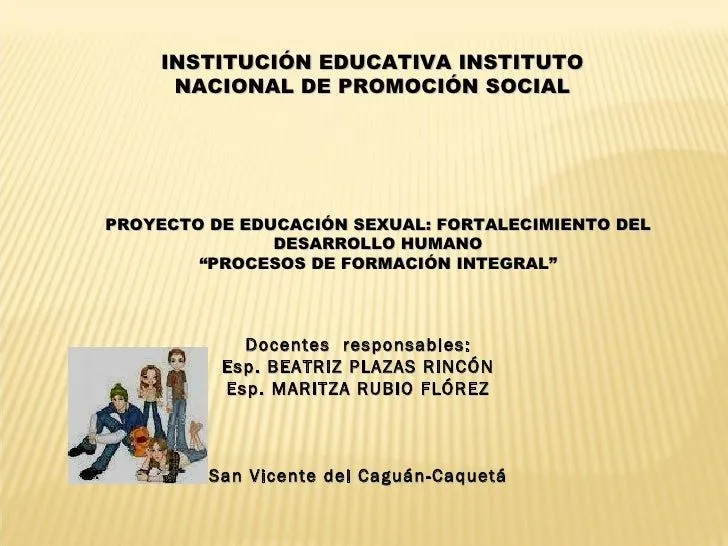 INSTITUCIÓN EDUCATIVA INSTITUTO NACIONAL DE PROMOCIÓN SOCIAL

PROYECTO DE EDUCACIÓN SEXUAL: FORTALECIMIENTO DEL DESARROLLO HUMANO
“PROCESOS DE FORMACIÓN INTEGRAL”

Docentes responsables:
Esp. BEATRIZ PLAZAS RINCÓN
Esp. MARITZA RUBIO FLÓREZ

San Vicente del Caguán-Caquetá